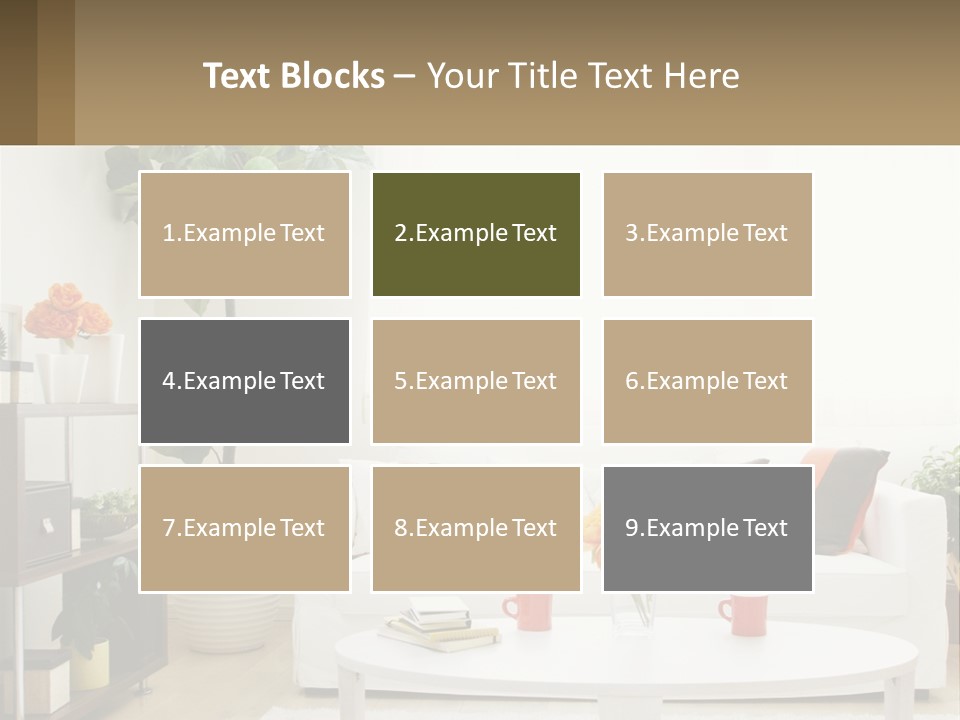 Text Blocks – Your Title Text Here

1.Example Text

2.Example Text

3.Example Text

4.Example Text

5.Example Text

6.Example Text

7.Example Text

8.Example Text

9.Example Text